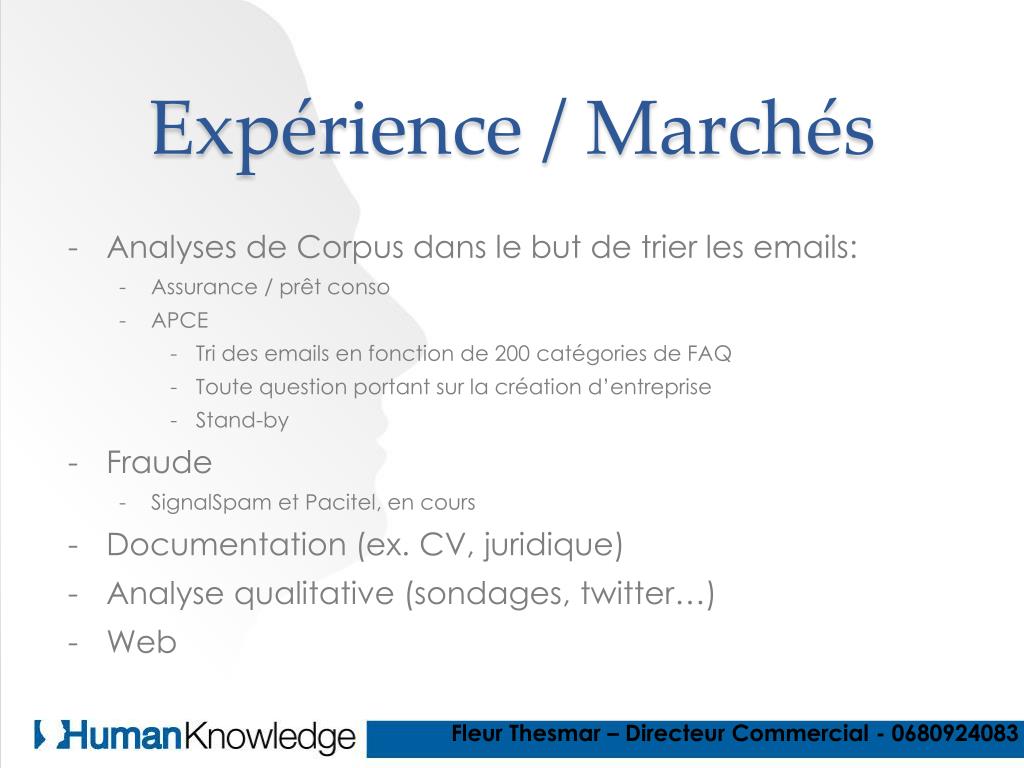 Expérience / Marchés

- Analyses de Corpus dans le but de trier les emails:
  - Assurance / prêt conso
  - APCE
    - Tri des emails en fonction de 200 catégories de FAQ
    - Toute question portant sur la création d'entreprise
    - Stand-by
- Fraude
  - SignalSpam et Pacitel, en cours
- Documentation (ex. CV, juridique)
- Analyse qualitative (sondages, twitter…)
- Web

HumanKnowledge

Fleur Thesmar – Directeur Commercial - 0680924083